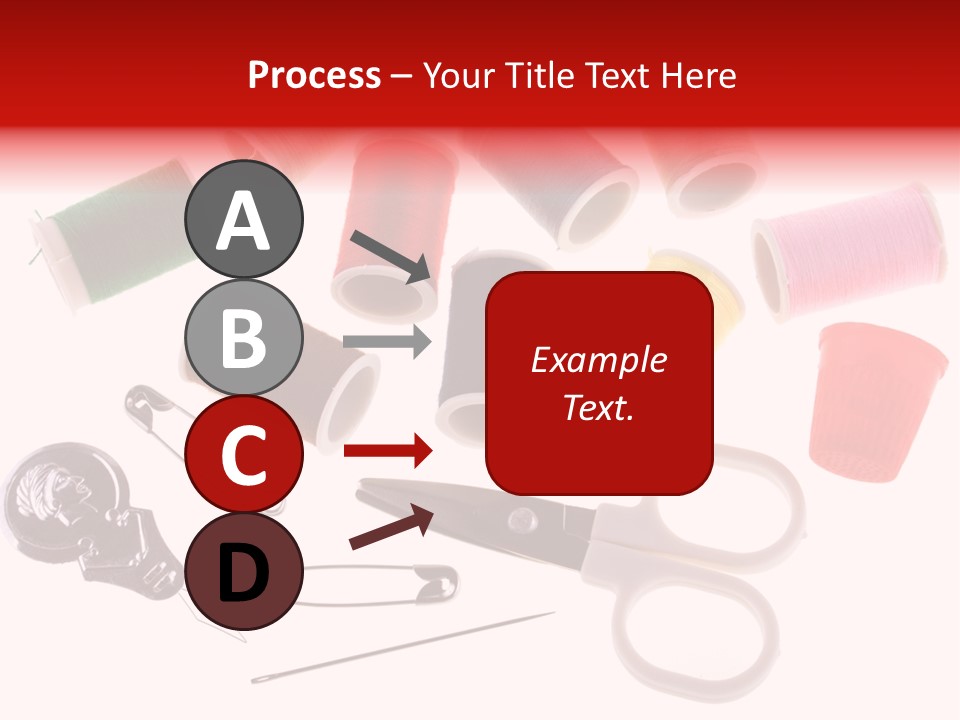 Process – Your Title Text Here

A

B

C

D

Example Text.